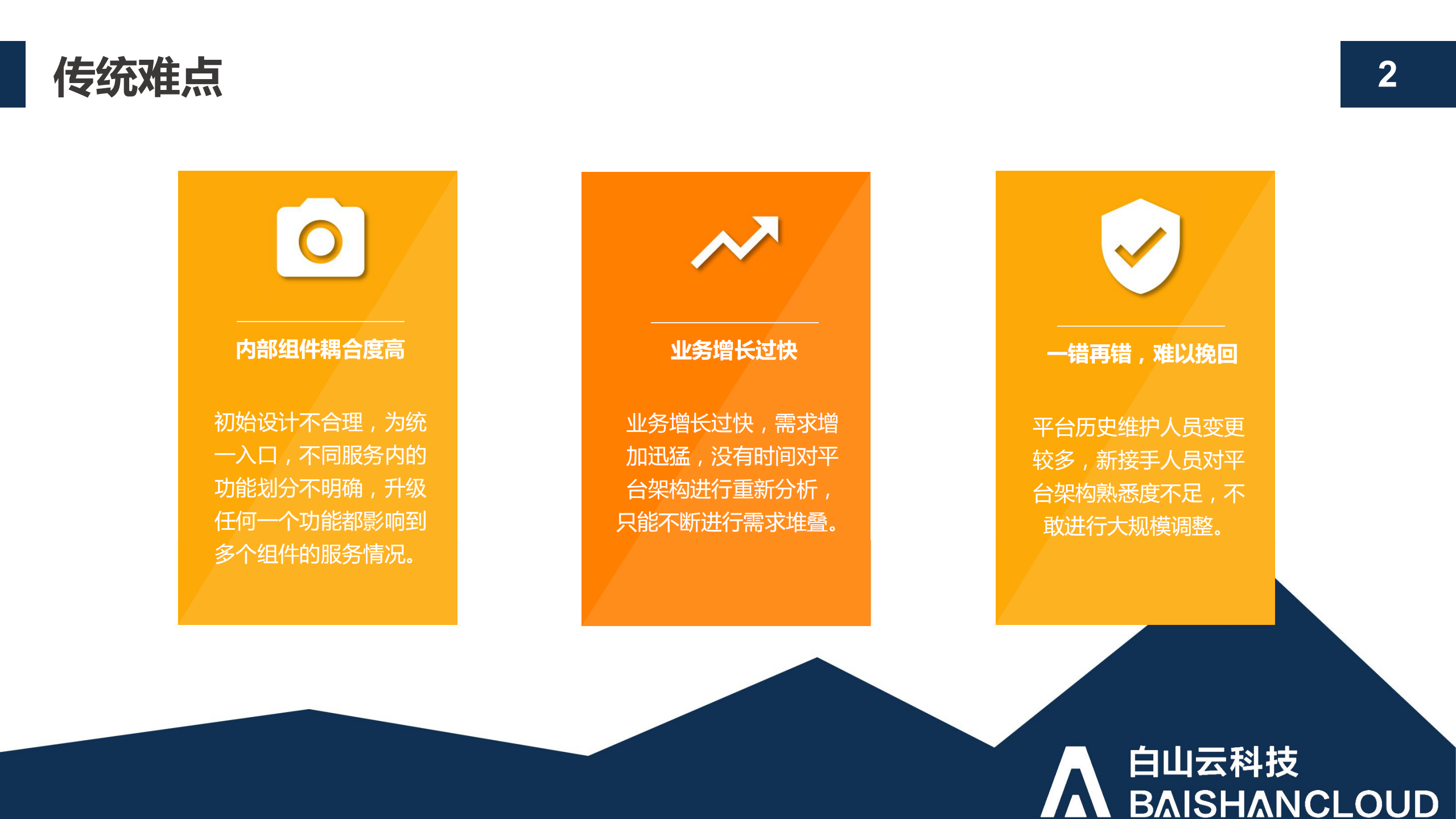 传统难点

2

内部组件耦合度高

初始设计不合理，为统一入口，不同服务内的功能划分不明确，升级任何一个功能都影响到多个组件的服务情况。

业务增长过快

业务增长过快，需求增加迅猛，没有时间对平台架构进行重新分析，只能不断进行需求堆叠。

一错再错，难以挽回

平台历史维护人员变更较多，新接手人员对平台架构熟悉度不足，不敢进行大规模调整。

白山云科技
BAISHANCLOUD